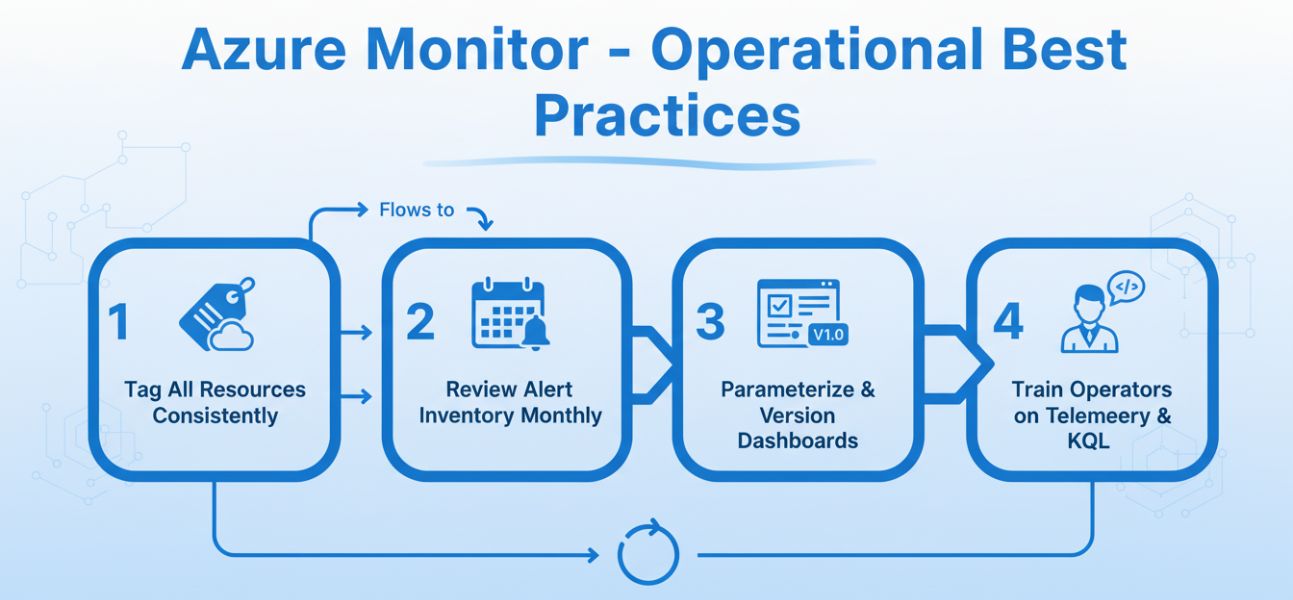 Azure Monitor - Operational Best Practices

Flows to

1
Tag All Resources Consistently

2
Review Alert Inventory Monthly

3
V1.0
Parameterize & Version Dashboards

4
</>
Train Operators on Telemeery & KQL